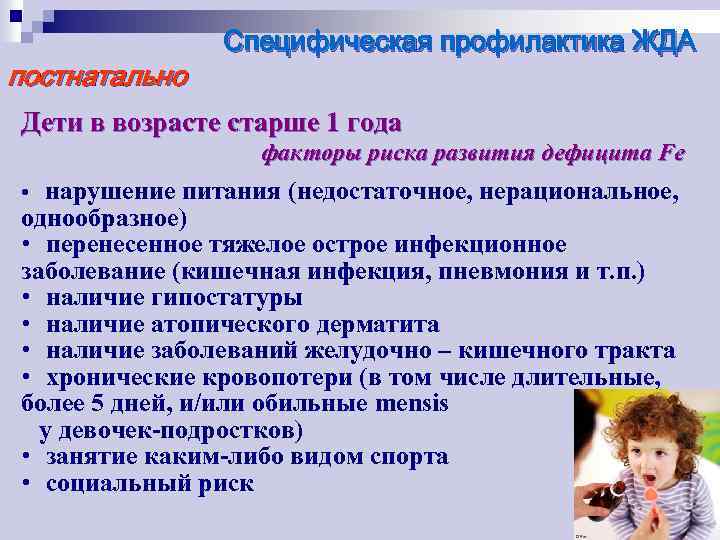 Специфическая профилактика ЖДА

постнатально

Дети в возрасте старше 1 года

факторы риска развития дефицита Fe

• нарушение питания (недостаточное, нерациональное, однообразное)
• перенесенное тяжелое острое инфекционное заболевание (кишечная инфекция, пневмония и т.п.)
• наличие гипостатуры
• наличие атопического дерматита
• наличие заболеваний желудочно – кишечного тракта
• хронические кровопотери (в том числе длительные, более 5 дней, и/или обильные mensis у девочек-подростков)
• занятие каким-либо видом спорта
• социальный риск